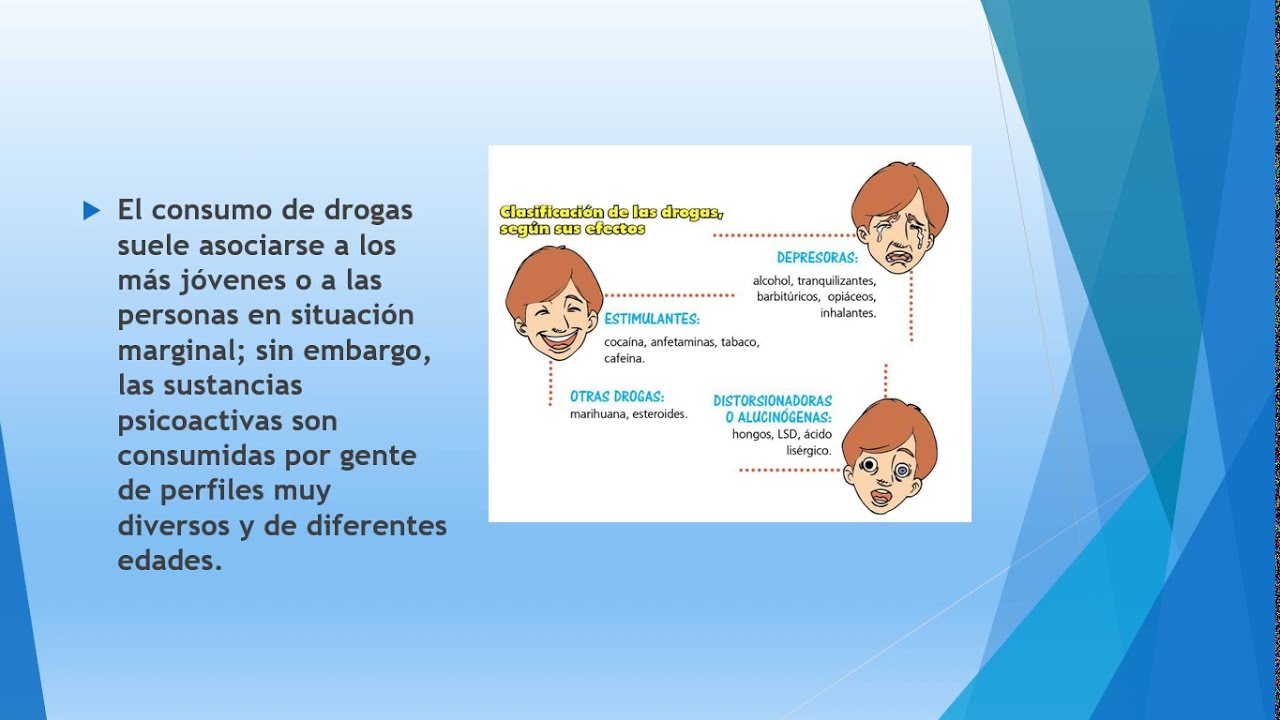 El consumo de drogas suele asociarse a los más jóvenes o a las personas en situación marginal; sin embargo, las sustancias psicoactivas son consumidas por gente de perfiles muy diversos y de diferentes edades.

Clasificación de las drogas, según sus efectos

DEPRESORAS:
alcohol, tranquilizantes, barbitúricos, opiáceos, inhalantes.

ESTIMULANTES:
cocaína, anfetaminas, tabaco, cafeína.

OTRAS DROGAS:
marihuana, esteroides.

DISTORSIONADORAS O ALUCINÓGENAS:
hongos, LSD, ácido lisérgico.